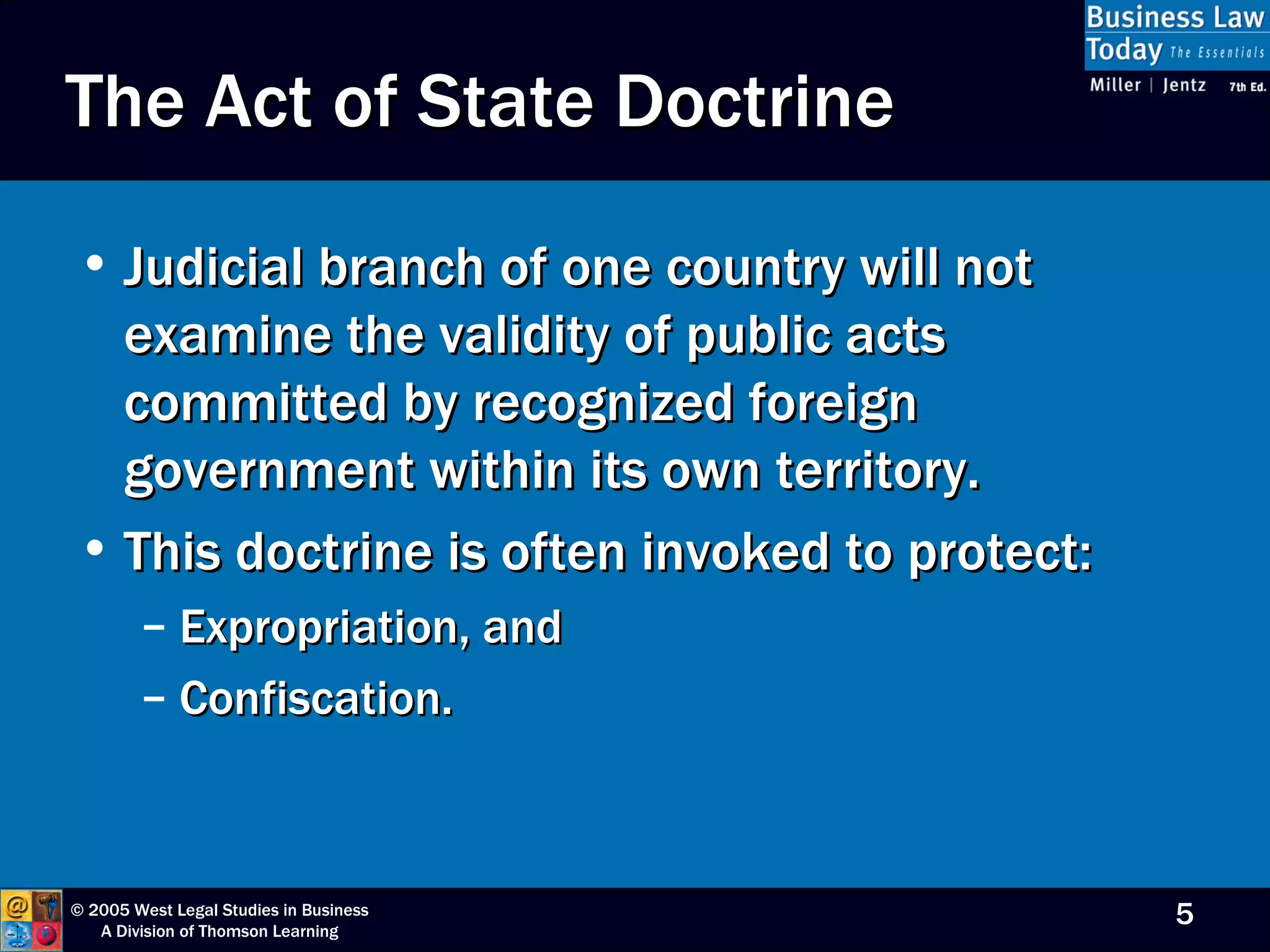 Business Law Today The Essentials
Miller | Jentz 7th Ed.

The Act of State Doctrine

• Judicial branch of one country will not examine the validity of public acts committed by recognized foreign government within its own territory.
• This doctrine is often invoked to protect:
– Expropriation, and
– Confiscation.

© 2005 West Legal Studies in Business
A Division of Thomson Learning

5